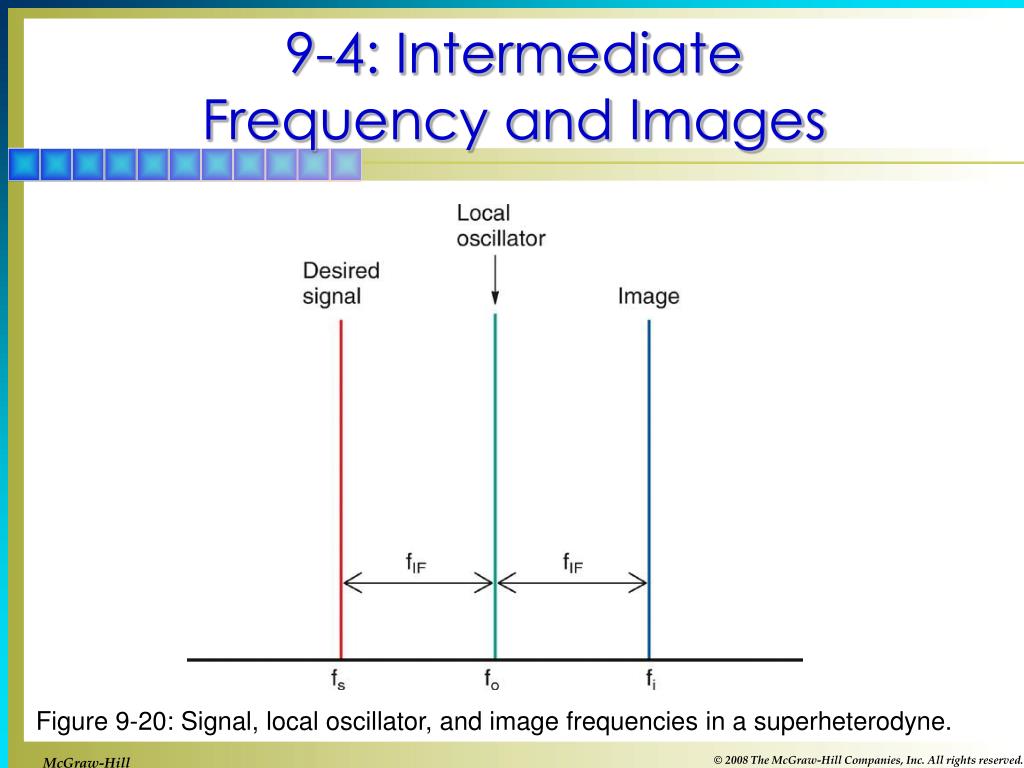 9-4: Intermediate Frequency and Images

Local oscillator

Desired signal

Image

$f_{IF}$

$f_{IF}$

$f_s$

$f_o$

$f_i$

Figure 9-20: Signal, local oscillator, and image frequencies in a superheterodyne.

McGraw-Hill

© 2008 The McGraw-Hill Companies, Inc. All rights reserved.